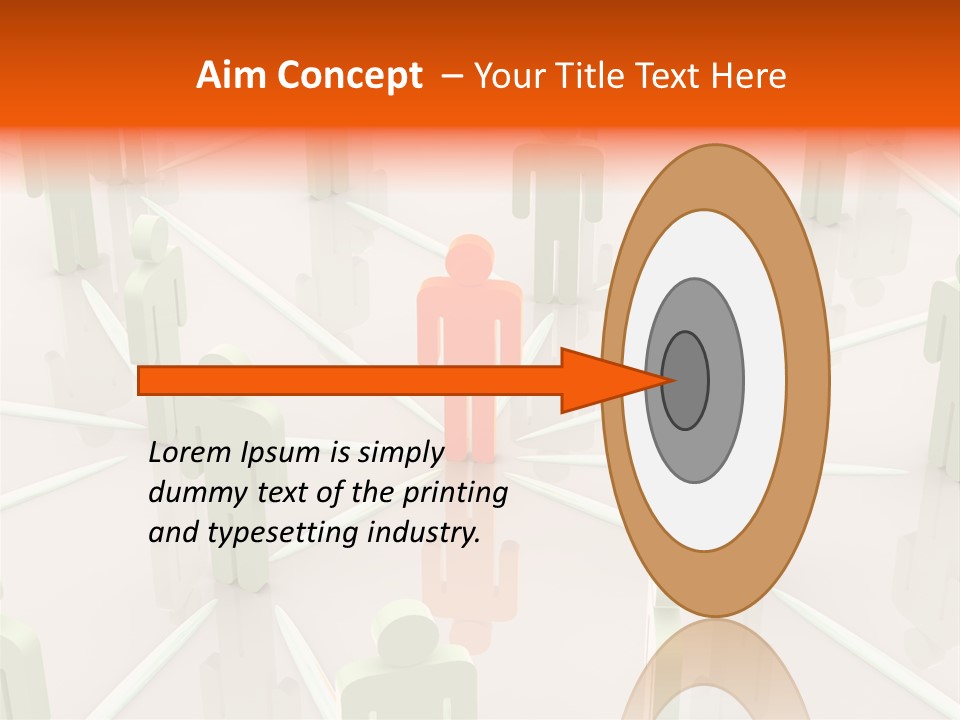 Aim Concept – Your Title Text Here

Lorem Ipsum is simply dummy text of the printing and typesetting industry.